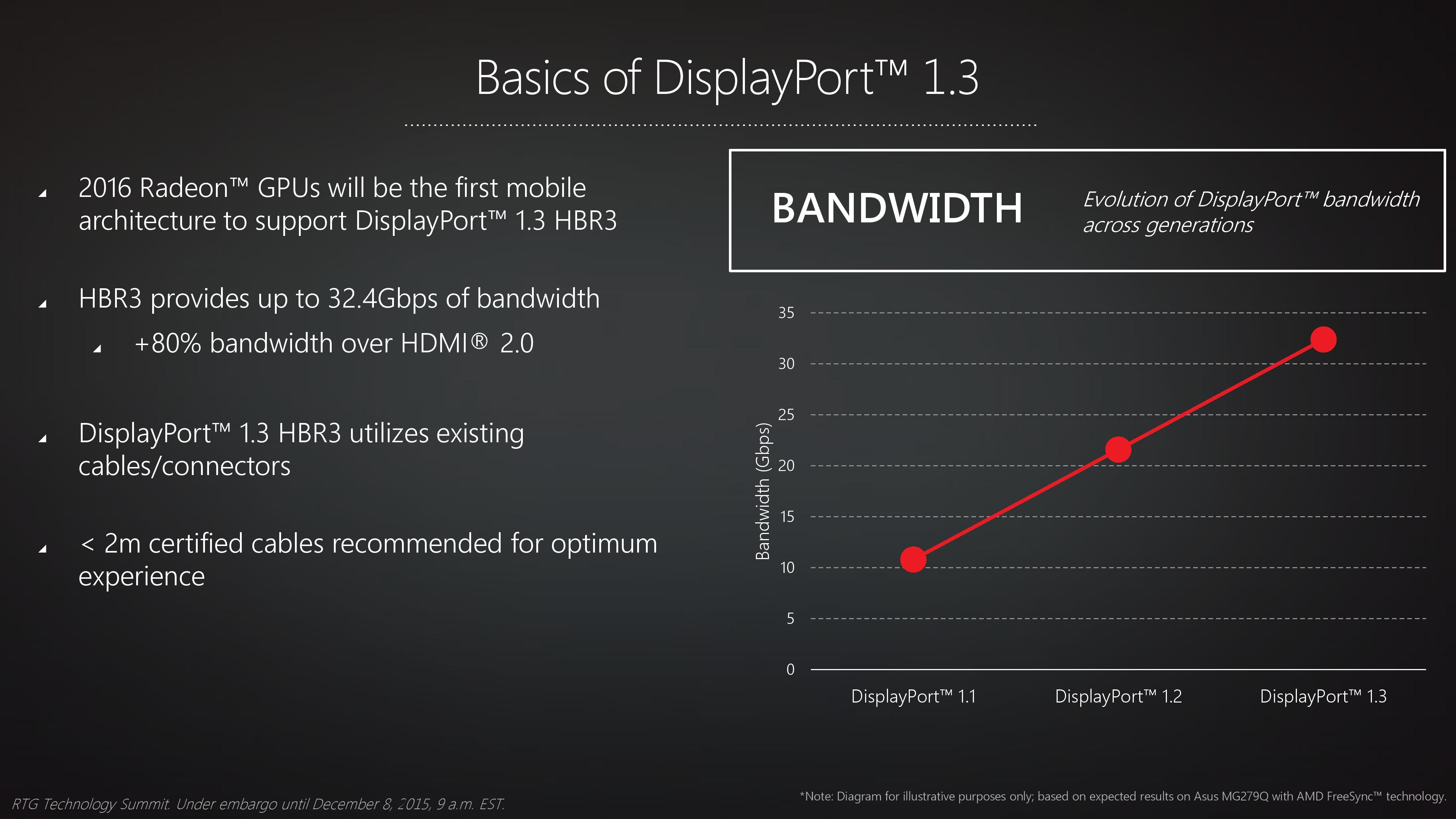 Basics of DisplayPort™ 1.3

2016 Radeon™ GPUs will be the first mobile architecture to support DisplayPort™ 1.3 HBR3

HBR3 provides up to 32.4Gbps of bandwidth

+80% bandwidth over HDMI® 2.0

DisplayPort™ 1.3 HBR3 utilizes existing cables/connectors

< 2m certified cables recommended for optimum experience

BANDWIDTH

Evolution of DisplayPort™ bandwidth across generations

Bandwidth (Gbps)

35
30
25
20
15
10
5
0

DisplayPort™ 1.1
DisplayPort™ 1.2
DisplayPort™ 1.3

RTG Technology Summit. Under embargo until December 8, 2015, 9 a.m. EST.

*Note: Diagram for illustrative purposes only; based on expected results on Asus MG279Q with AMD FreeSync™ technology.